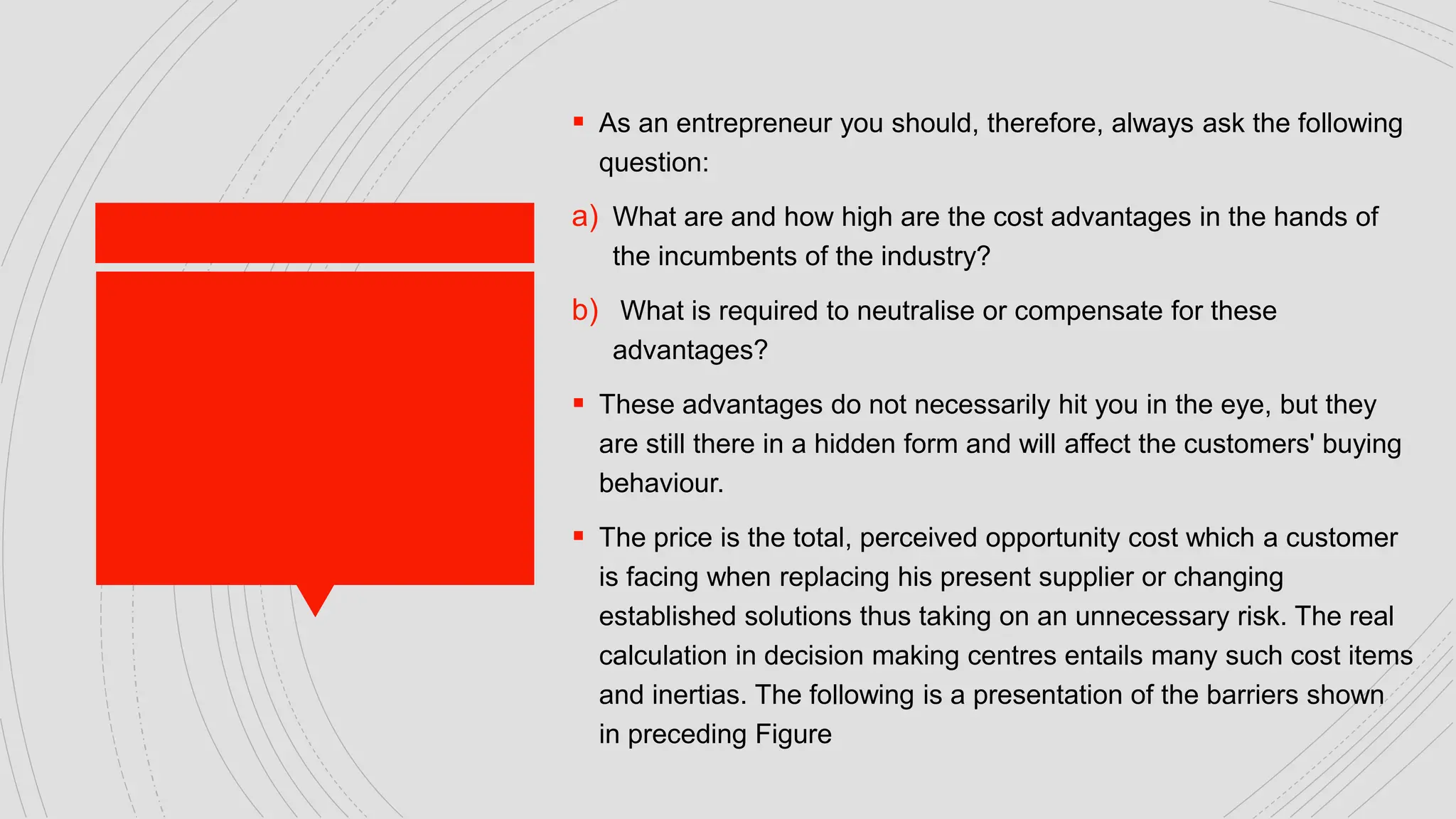 ▪ As an entrepreneur you should, therefore, always ask the following question:

a) What are and how high are the cost advantages in the hands of the incumbents of the industry?

b) What is required to neutralise or compensate for these advantages?

▪ These advantages do not necessarily hit you in the eye, but they are still there in a hidden form and will affect the customers' buying behaviour.

▪ The price is the total, perceived opportunity cost which a customer is facing when replacing his present supplier or changing established solutions thus taking on an unnecessary risk. The real calculation in decision making centres entails many such cost items and inertias. The following is a presentation of the barriers shown in preceding Figure